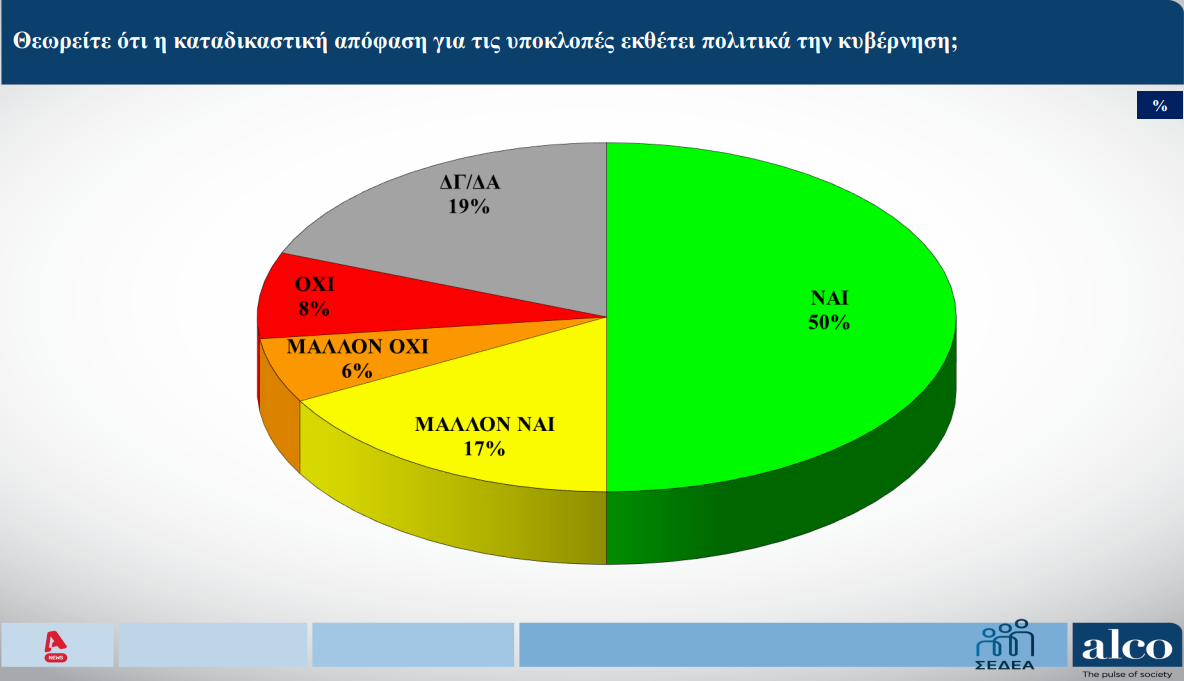 Θεωρείτε ότι η καταδικαστική απόφαση για τις υποκλοπές εκθέτει πολιτικά την κυβέρνηση;

%

ΔΓ/ΔΑ
19%

ΟΧΙ
8%

ΜΑΛΛΟΝ ΟΧΙ
6%

ΜΑΛΛΟΝ ΝΑΙ
17%

ΝΑΙ
50%

NEWS

ΣΕΔΕΑ

alco
The pulse of society